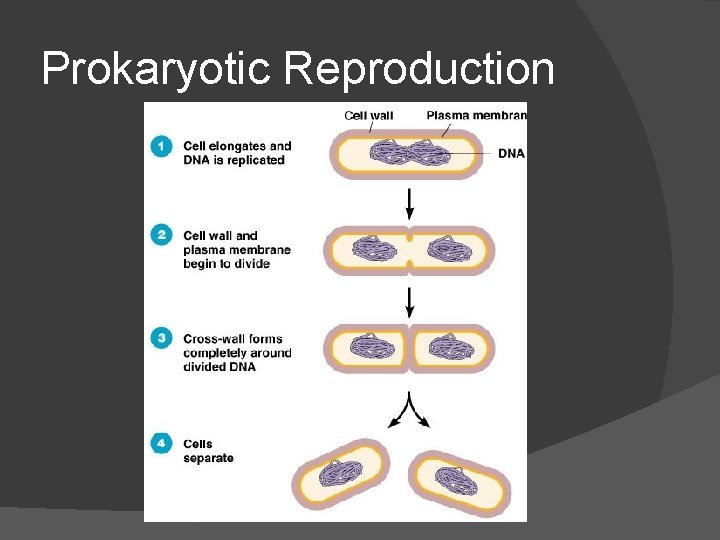 Prokaryotic Reproduction

Cell wall

Plasma membran

DNA

1 Cell elongates and DNA is replicated

2 Cell wall and plasma membrane begin to divide

3 Cross-wall forms completely around divided DNA

4 Cells separate